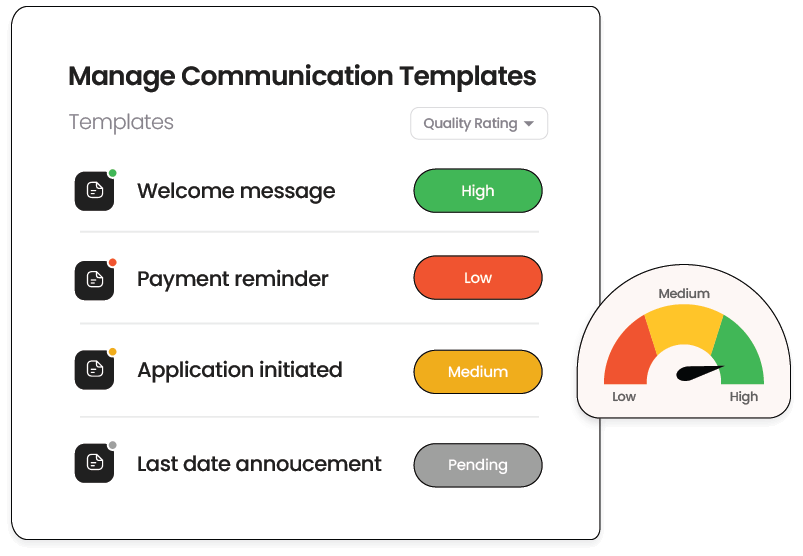 Manage Communication Templates

Templates

Quality Rating

Welcome message High

Payment reminder Low

Application initiated Medium

Last date annoucement Pending

Medium

Low

High